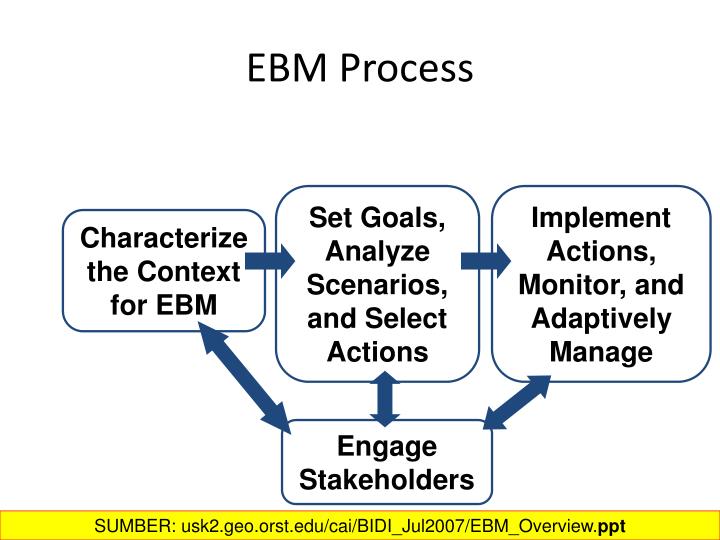 EBM Process

Characterize the Context for EBM

Set Goals, Analyze Scenarios, and Select Actions

Implement Actions, Monitor, and Adaptively Manage

Engage Stakeholders

SUMBER: usk2.geo.orst.edu/cai/BIDI_Jul2007/EBM_Overview.ppt